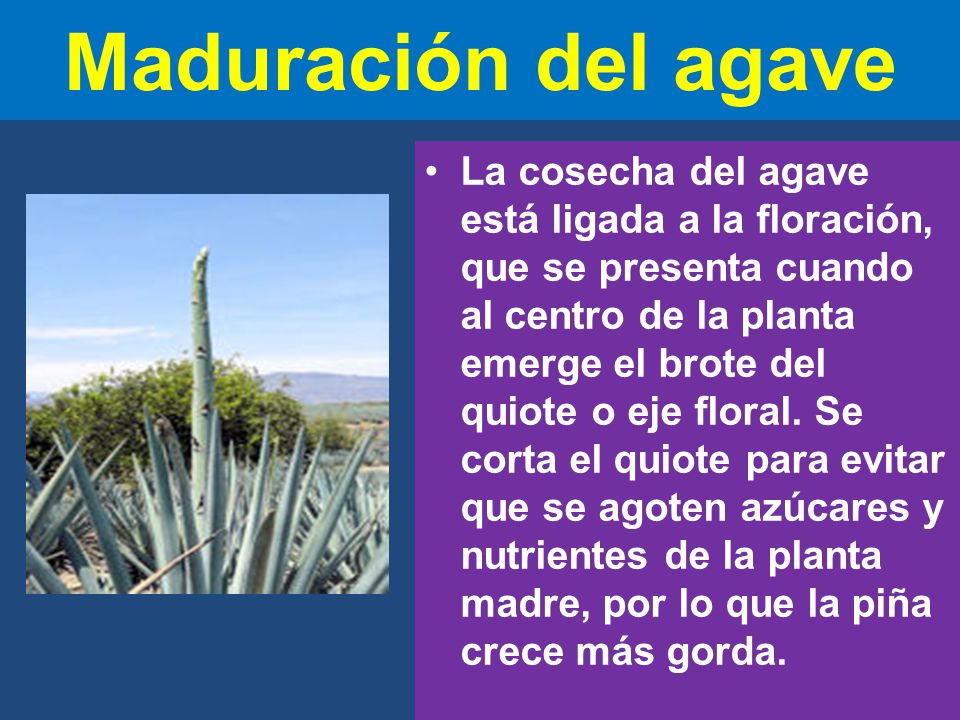 Maduración del agave

• La cosecha del agave está ligada a la floración, que se presenta cuando al centro de la planta emerge el brote del quiote o eje floral. Se corta el quiote para evitar que se agoten azúcares y nutrientes de la planta madre, por lo que la piña crece más gorda.